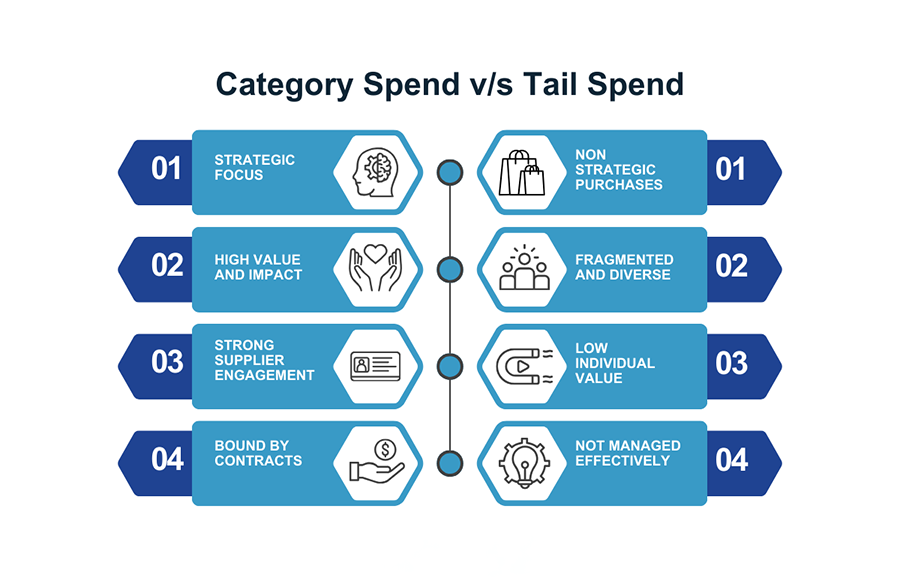 Category Spend v/s Tail Spend

01 STRATEGIC FOCUS

02 HIGH VALUE AND IMPACT

03 STRONG SUPPLIER ENGAGEMENT

04 BOUND BY CONTRACTS

NON STRATEGIC PURCHASES 01

FRAGMENTED AND DIVERSE 02

LOW INDIVIDUAL VALUE 03

NOT MANAGED EFFECTIVELY 04